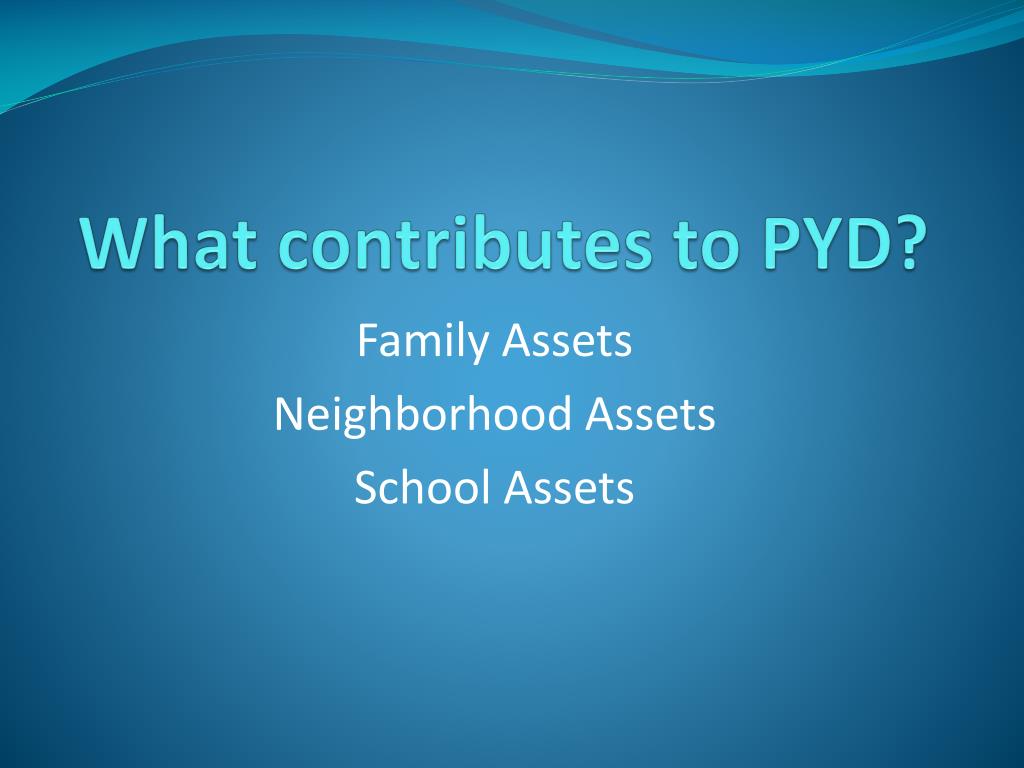 What contributes to PYD?

Family Assets

Neighborhood Assets

School Assets